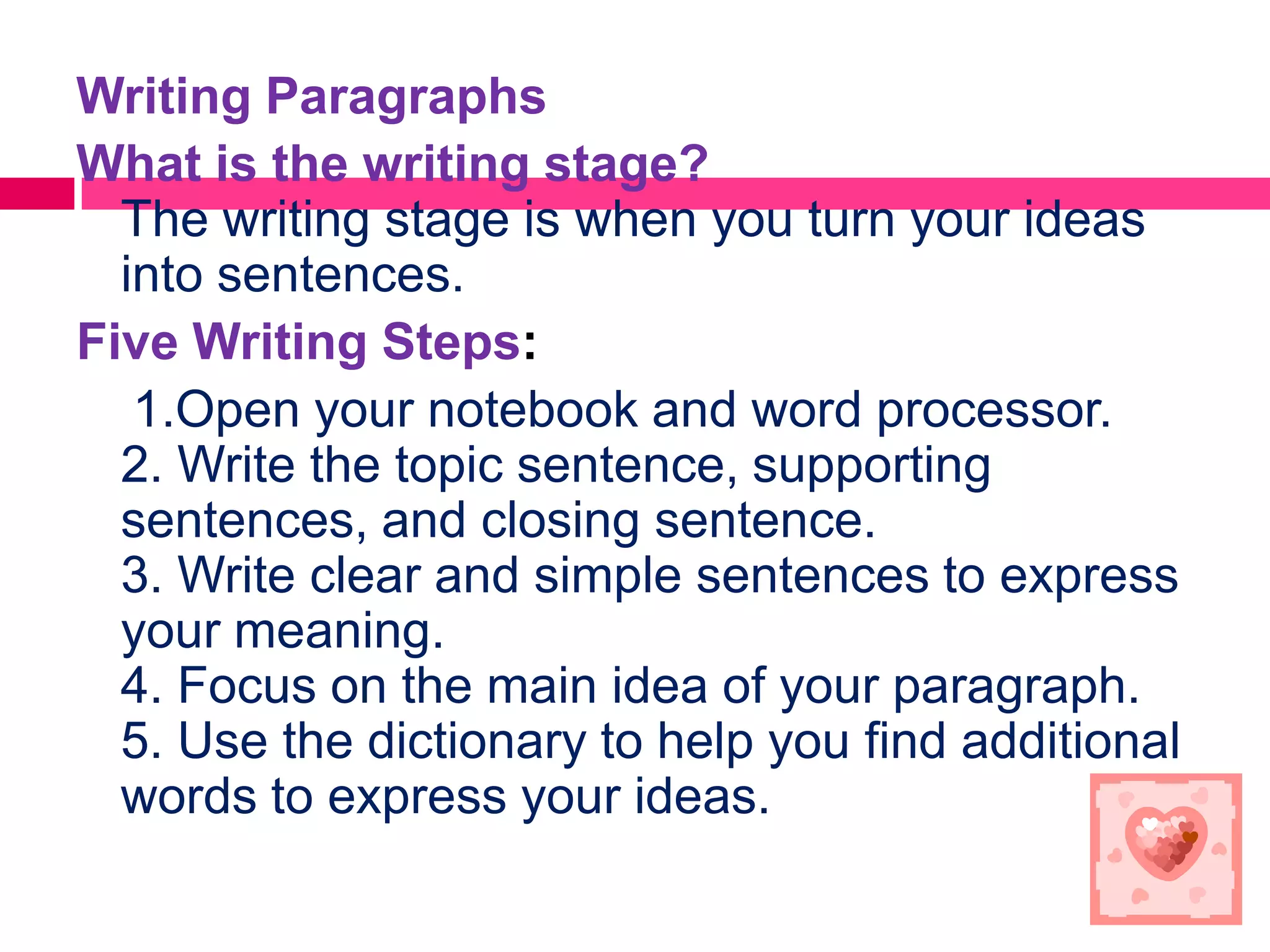 Writing Paragraphs
What is the writing stage?
The writing stage is when you turn your ideas into sentences.

Five Writing Steps:

1.Open your notebook and word processor.
2. Write the topic sentence, supporting sentences, and closing sentence.
3. Write clear and simple sentences to express your meaning.
4. Focus on the main idea of your paragraph.
5. Use the dictionary to help you find additional words to express your ideas.